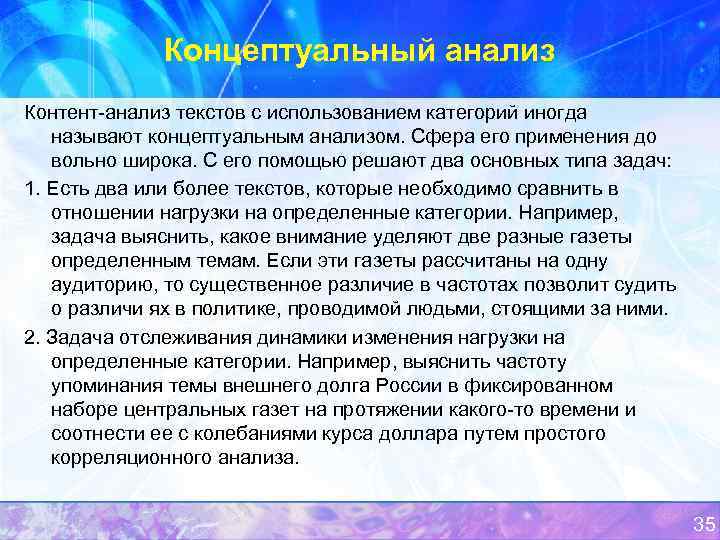 Концептуальный анализ

Контент-анализ текстов с использованием категорий иногда называют концептуальным анализом. Сфера его применения до вольно широка. С его помощью решают два основных типа задач:

1. Есть два или более текстов, которые необходимо сравнить в отношении нагрузки на определенные категории. Например, задача выяснить, какое внимание уделяют две разные газеты определенным темам. Если эти газеты рассчитаны на одну аудиторию, то существенное различие в частотах позволит судить о различи ях в политике, проводимой людьми, стоящими за ними.

2. Задача отслеживания динамики изменения нагрузки на определенные категории. Например, выяснить частоту упоминания темы внешнего долга России в фиксированном наборе центральных газет на протяжении какого-то времени и соотнести ее с колебаниями курса доллара путем простого корреляционного анализа.

35